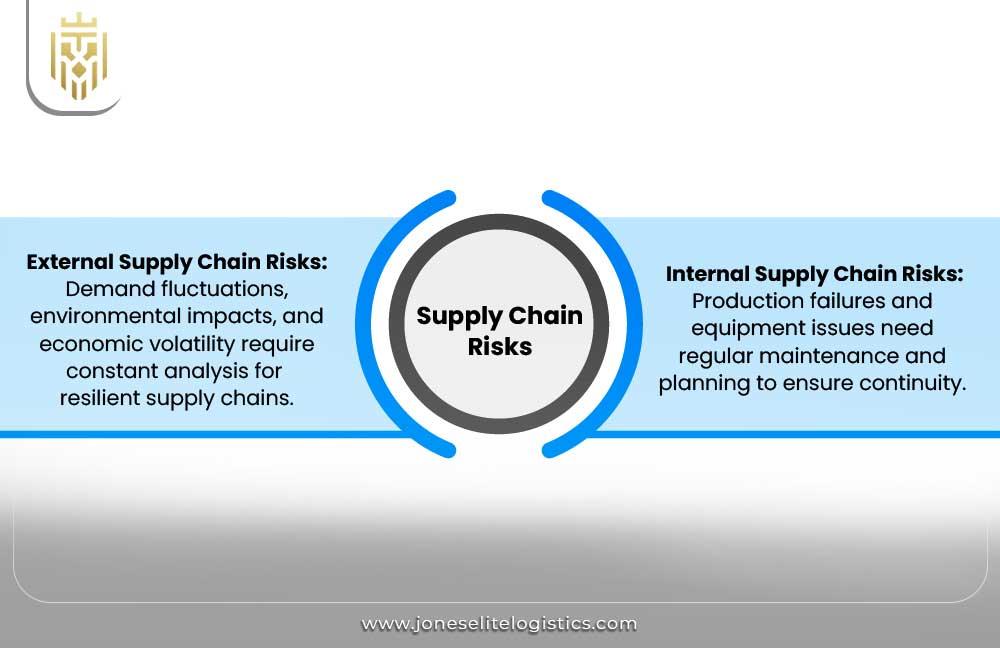 External Supply Chain Risks: Demand fluctuations, environmental impacts, and economic volatility require constant analysis for resilient supply chains.

Supply Chain Risks

Internal Supply Chain Risks: Production failures and equipment issues need regular maintenance and planning to ensure continuity.

www.joneselitelogistics.com